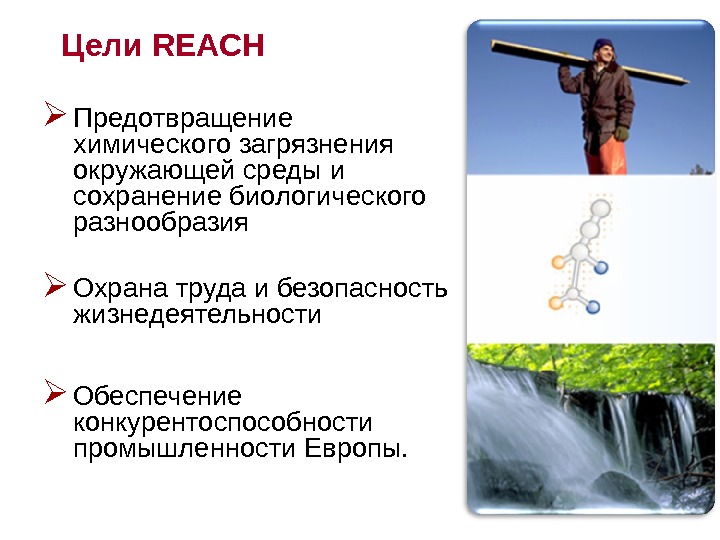 Цели REACH

➢ Предотвращение химического загрязнения окружающей среды и сохранение биологического разнообразия

➢ Охрана труда и безопасность жизнедеятельности

➢ Обеспечение конкурентоспособности промышленности Европы.